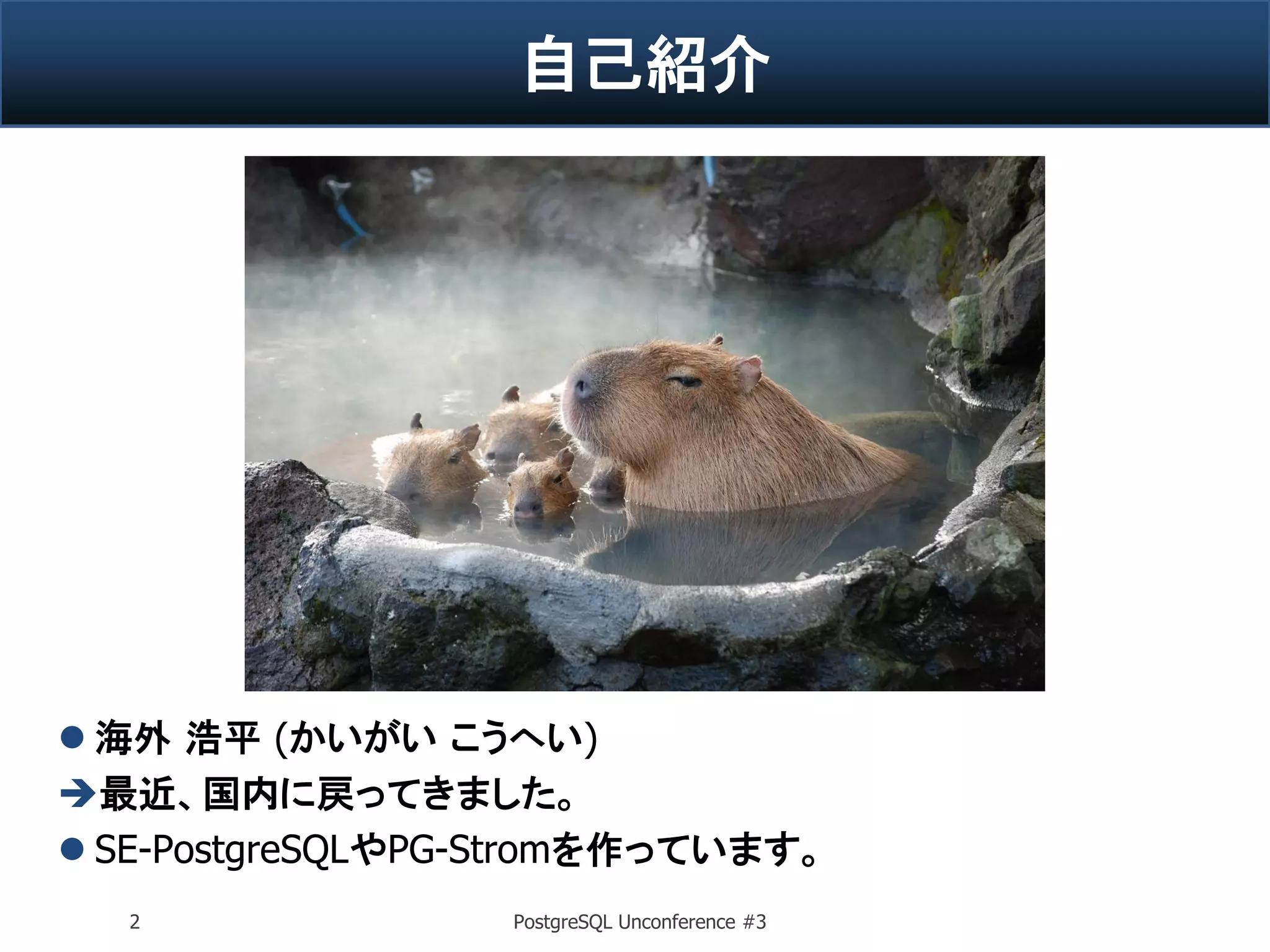 自己紹介

● 海外 浩平 (かいがい こうへい)
→最近、国内に戻ってきました。
● SE-PostgreSQLやPG-Stromを作っています。

2

PostgreSQL Unconference #3